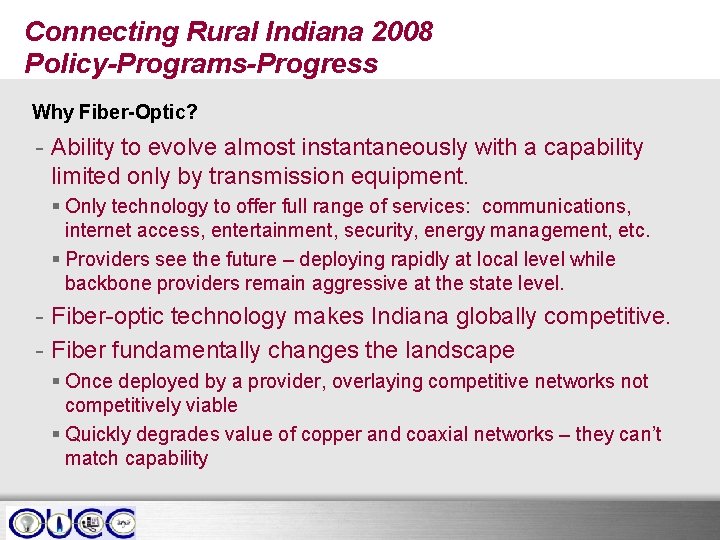 Connecting Rural Indiana 2008
Policy-Programs-Progress

Why Fiber-Optic?

- Ability to evolve almost instantaneously with a capability limited only by transmission equipment.

▪ Only technology to offer full range of services: communications, internet access, entertainment, security, energy management, etc.

▪ Providers see the future – deploying rapidly at local level while backbone providers remain aggressive at the state level.

- Fiber-optic technology makes Indiana globally competitive.

- Fiber fundamentally changes the landscape

▪ Once deployed by a provider, overlaying competitive networks not competitively viable

▪ Quickly degrades value of copper and coaxial networks – they can't match capability

OUCC